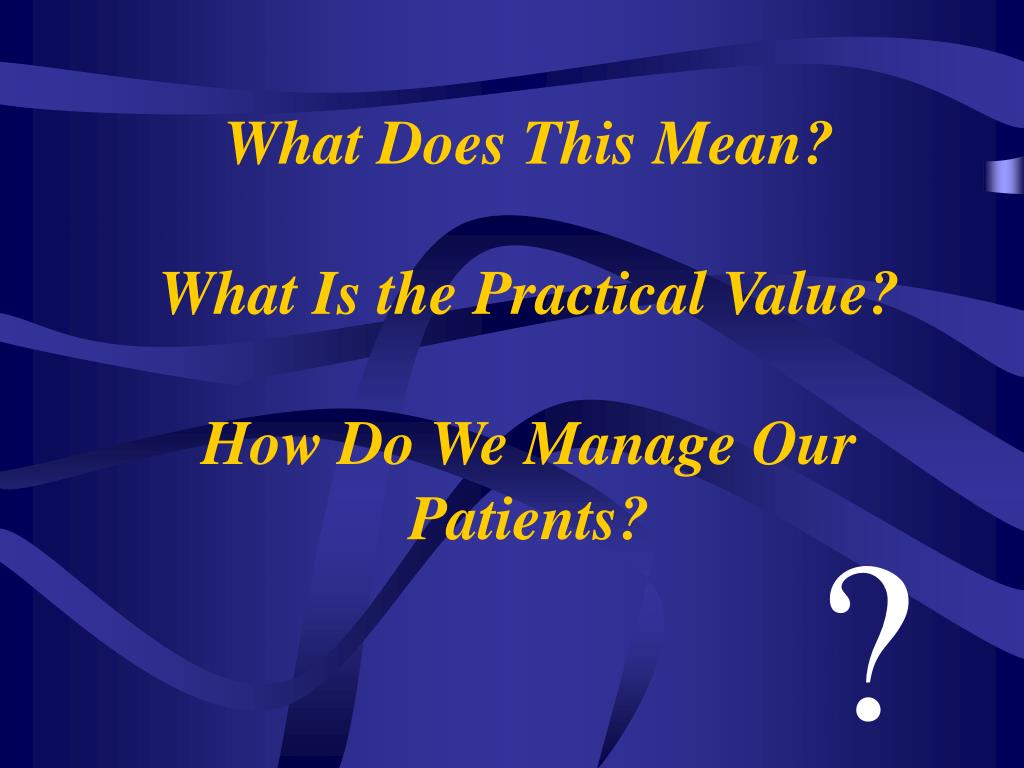 What Does This Mean?

What Is the Practical Value?

How Do We Manage Our Patients?

?